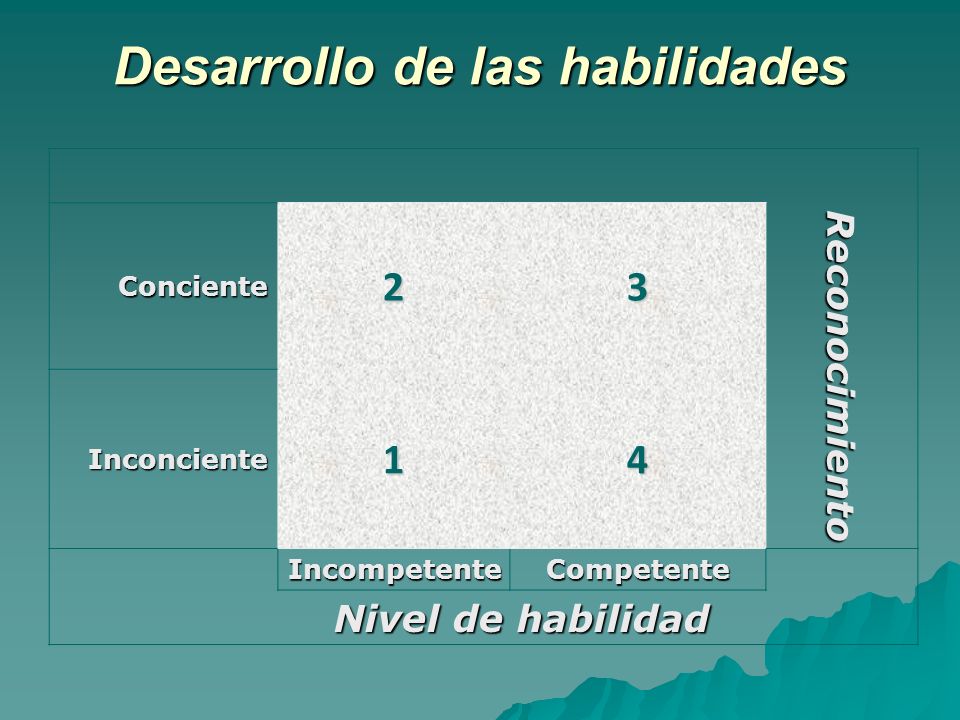 Desarrollo de las habilidades

| | | | |
|---|---|---|---|
| Conciente | 2 | 3 | Reconocimiento |
| Inconciente | 1 | 4 | |
| | Incompetente | Competente | |

Nivel de habilidad